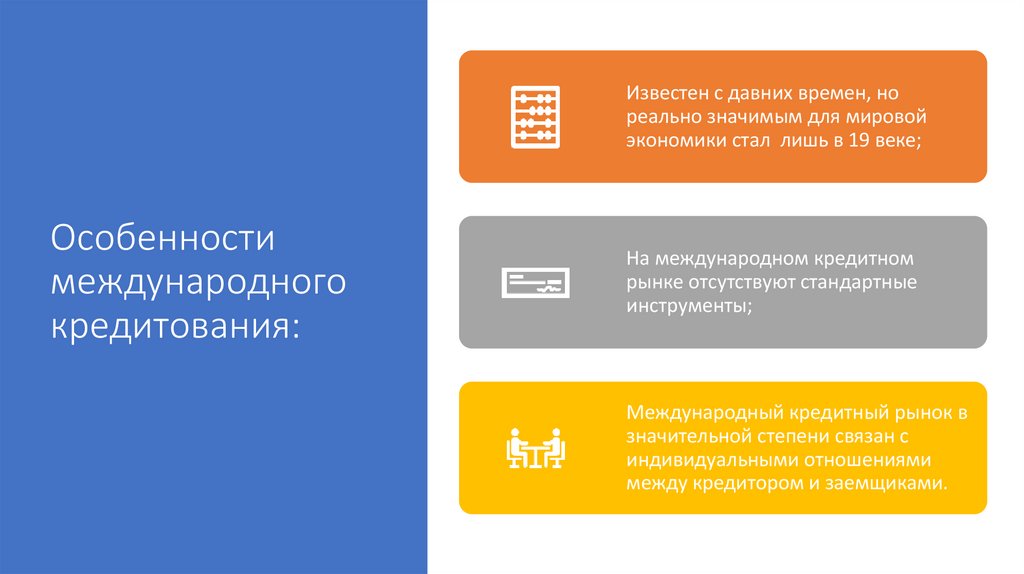 Особенности международного кредитования:

Известен с давних времен, но реально значимым для мировой экономики стал лишь в 19 веке;

На международном кредитном рынке отсутствуют стандартные инструменты;

Международный кредитный рынок в значительной степени связан с индивидуальными отношениями между кредитором и заемщиками.